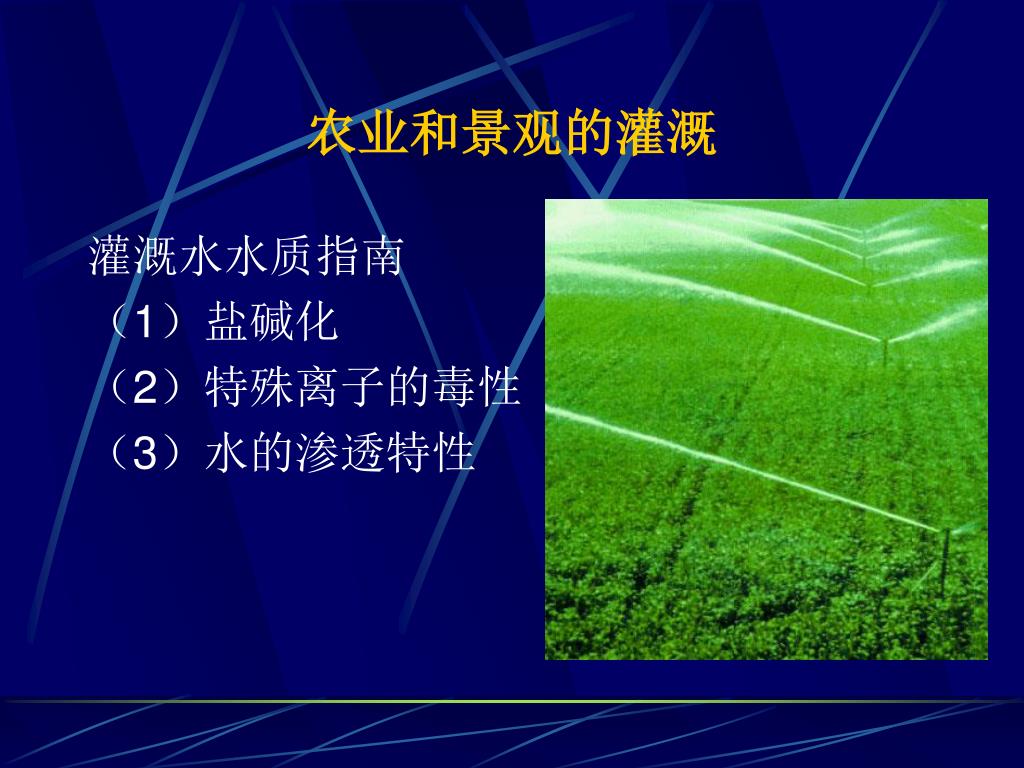 农业和景观的灌溉

灌溉水水质指南
（1）盐碱化
（2）特殊离子的毒性
（3）水的渗透特性